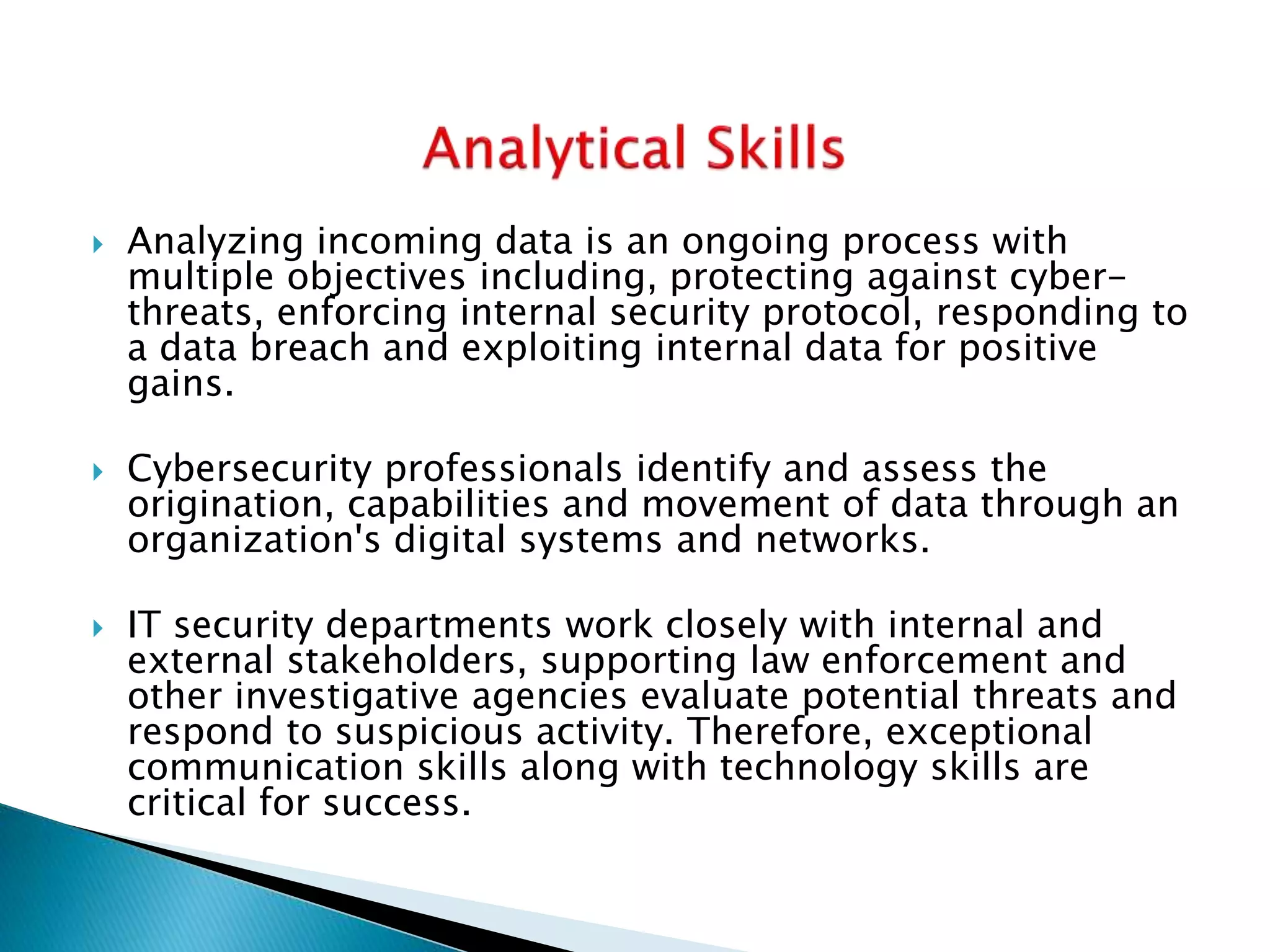 Analytical Skills

Analyzing incoming data is an ongoing process with multiple objectives including, protecting against cyber-threats, enforcing internal security protocol, responding to a data breach and exploiting internal data for positive gains.

Cybersecurity professionals identify and assess the origination, capabilities and movement of data through an organization's digital systems and networks.

IT security departments work closely with internal and external stakeholders, supporting law enforcement and other investigative agencies evaluate potential threats and respond to suspicious activity. Therefore, exceptional communication skills along with technology skills are critical for success.